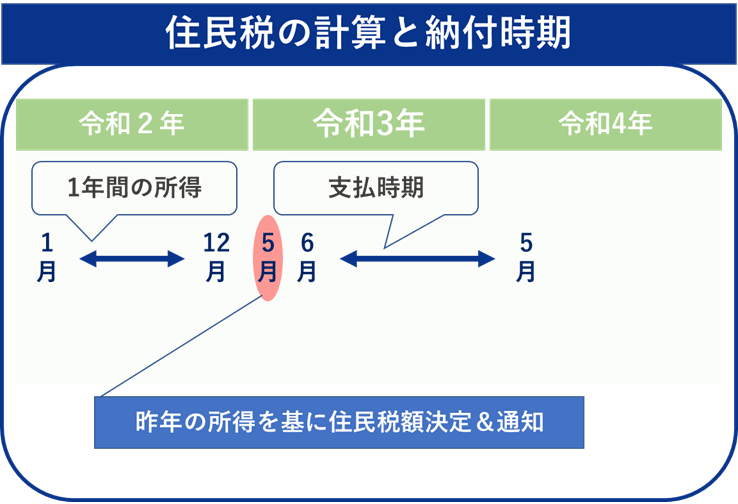 住民税の計算と納付時期

令和２年

令和3年

令和4年

1年間の所得

支払時期

1月

12月

5月

6月

5月

昨年の所得を基に住民税額決定＆通知